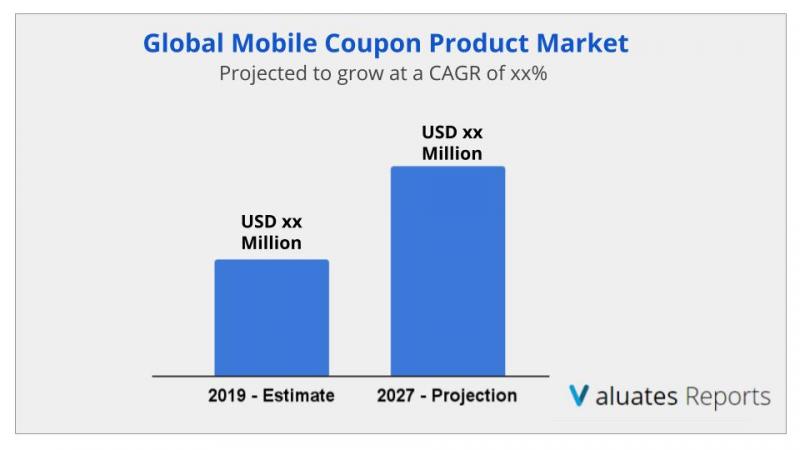 Global Mobile Coupon Product Market
Projected to grow at a CAGR of xx%

USD xx Million

USD xx Million

2019 - Estimate

2027 - Projection

Valuates Reports